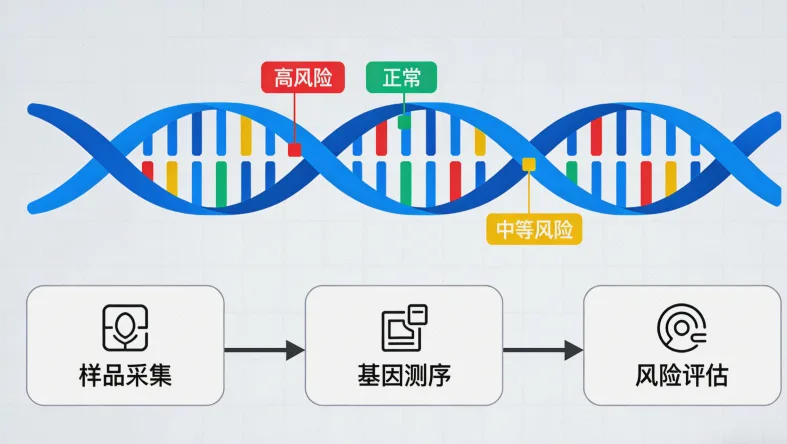 高风险

正常

中等风险

样品采集

基因测序

风险评估